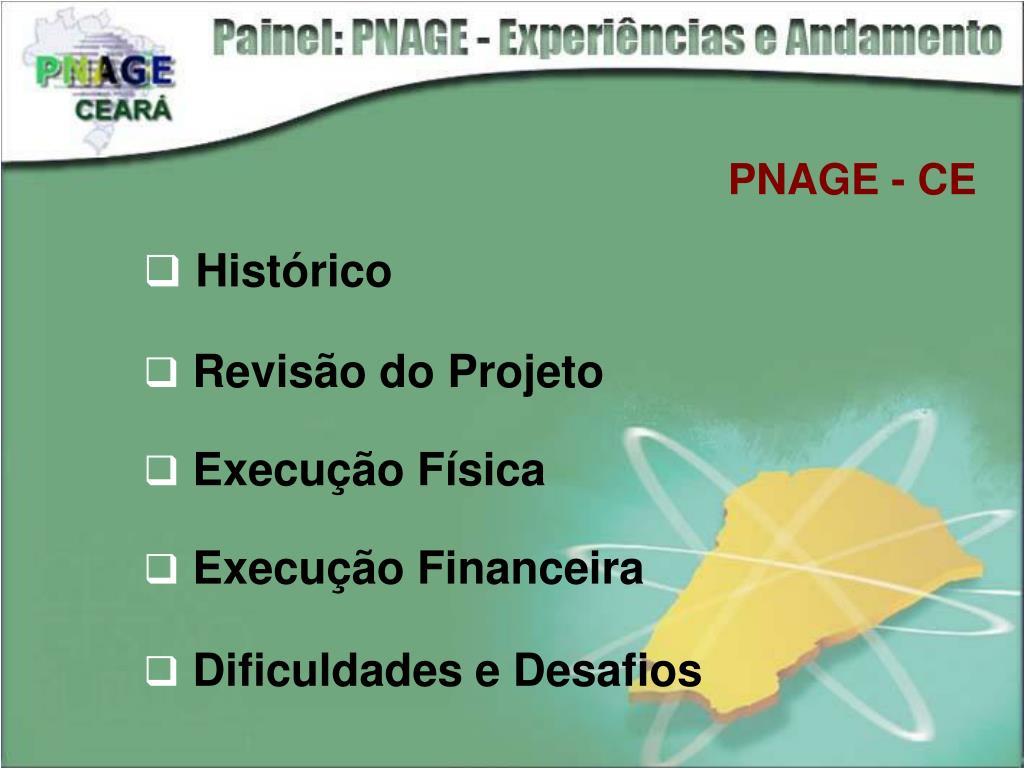 PNAGE
CEARÁ

Painel: PNAGE - Experiências e Andamento

PNAGE - CE

❑ Histórico

❑ Revisão do Projeto

❑ Execução Física

❑ Execução Financeira

❑ Dificuldades e Desafios